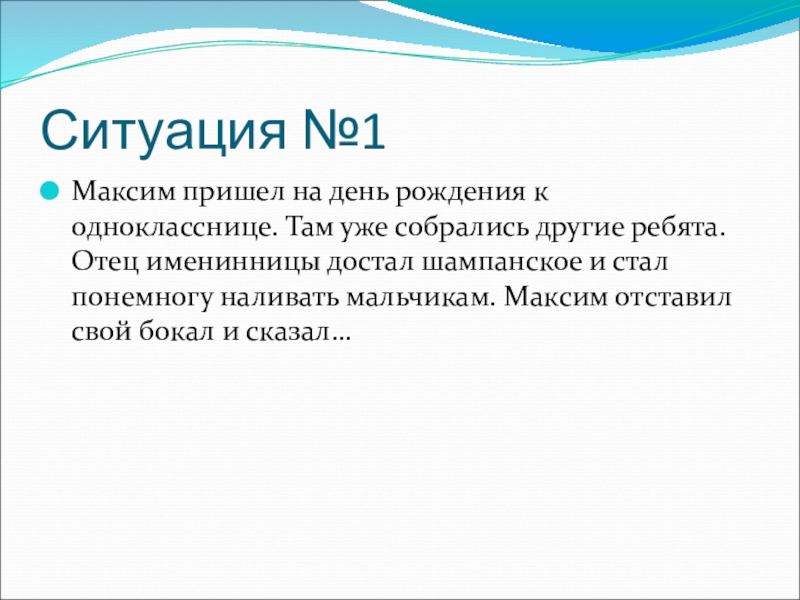 Ситуация №1

Максим пришел на день рождения к однокласснице. Там уже собрались другие ребята. Отец именинницы достал шампанское и стал понемногу наливать мальчикам. Максим отставил свой бокал и сказал…